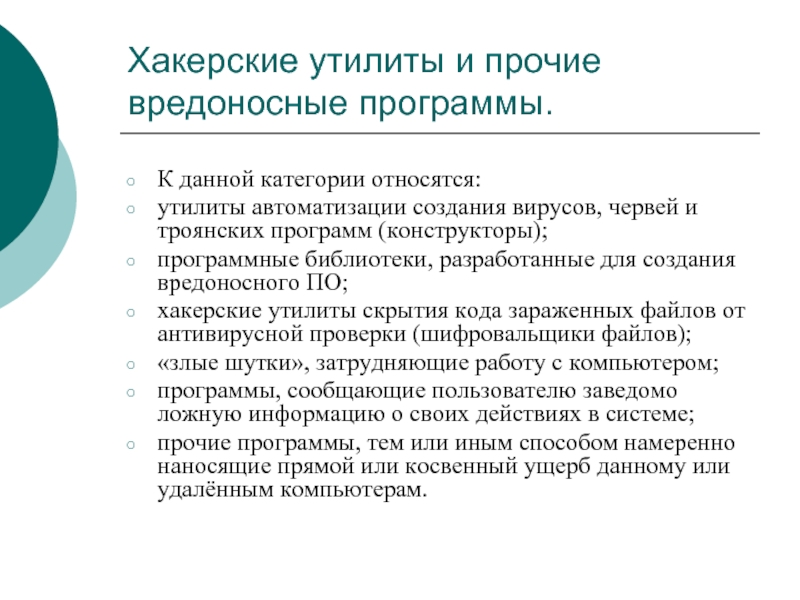 Хакерские утилиты и прочие вредоносные программы.

○ К данной категории относятся:
○ утилиты автоматизации создания вирусов, червей и троянских программ (конструкторы);
○ программные библиотеки, разработанные для создания вредоносного ПО;
○ хакерские утилиты скрытия кода зараженных файлов от антивирусной проверки (шифровальщики файлов);
○ «злые шутки», затрудняющие работу с компьютером;
○ программы, сообщающие пользователю заведомо ложную информацию о своих действиях в системе;
○ прочие программы, тем или иным способом намеренно наносящие прямой или косвенный ущерб данному или удалённым компьютерам.